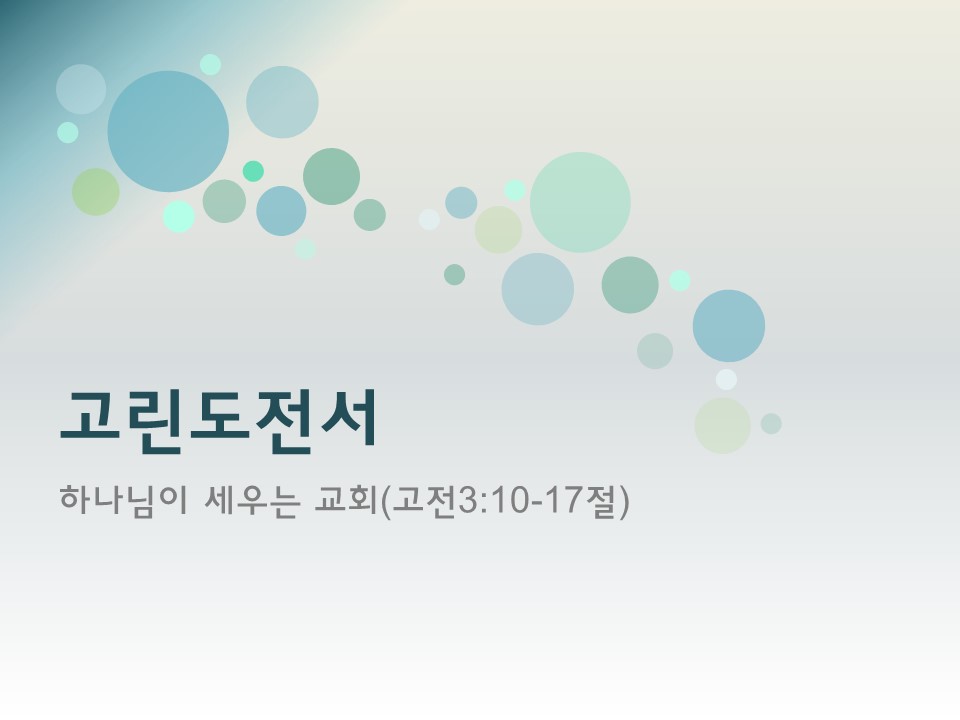 고린도전서

하나님이 세우는 교회(고전3:10-17절)